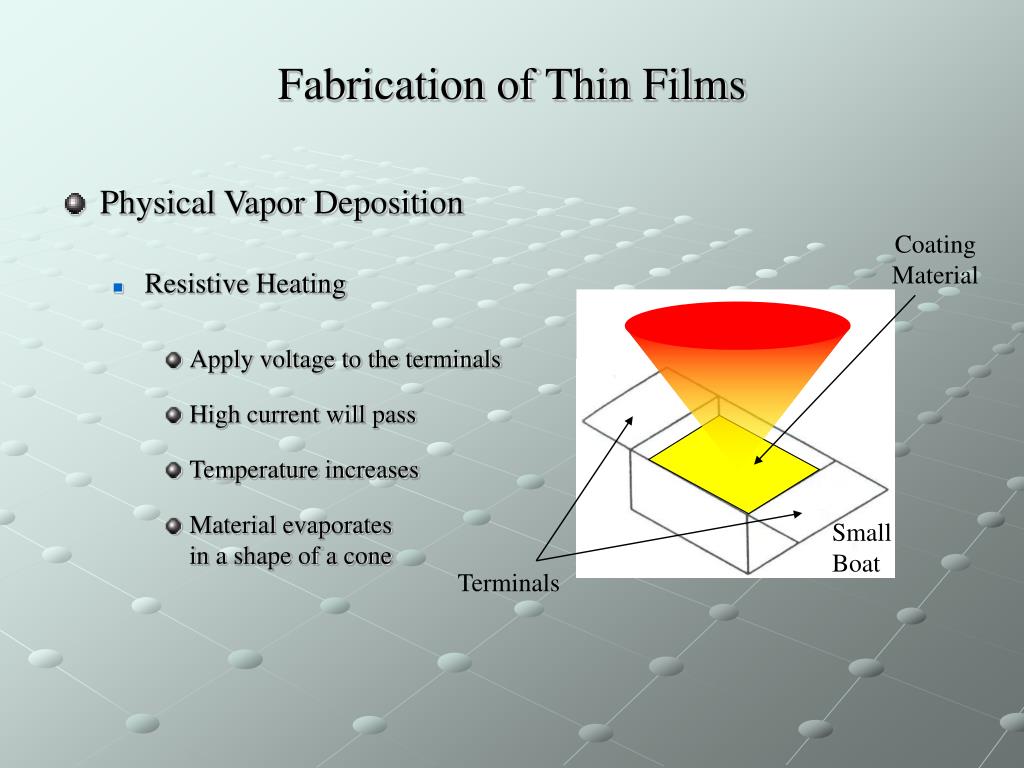 Fabrication of Thin Films

Physical Vapor Deposition

Resistive Heating

Apply voltage to the terminals

High current will pass

Temperature increases

Material evaporates in a shape of a cone

Coating Material

Small Boat

Terminals